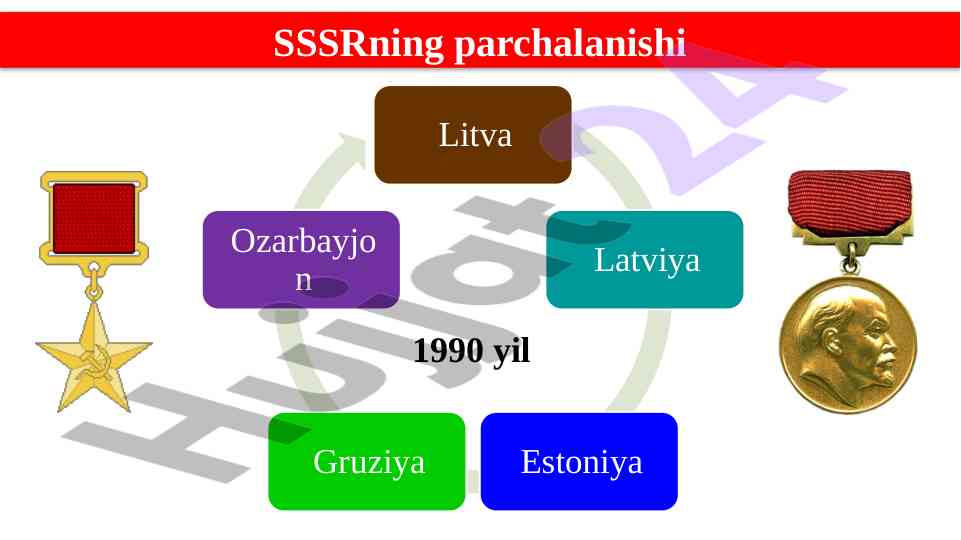 SSSRning parchalanishi

Litva

Latviya

Estoniya

Gruziya

Ozarbayjon

1990 yil

Hujjat24